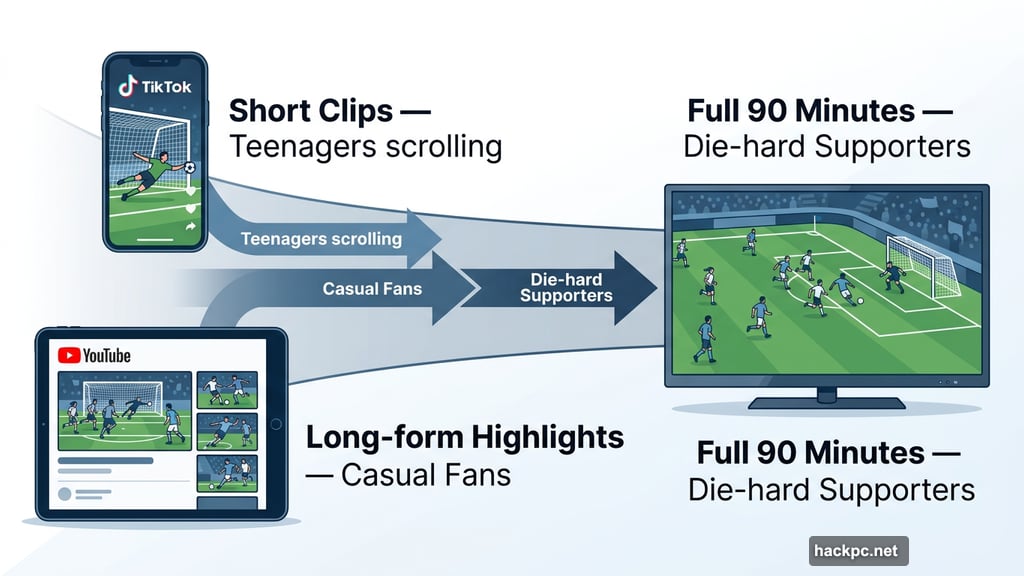 TikTok

Short Clips —
Teenagers scrolling

Full 90 Minutes —
Die-hard Supporters

Teenagers scrolling

Casual Fans

Die-hard Supporters

YouTube

Long-form Highlights
— Casual Fans

Full 90 Minutes —
Die-hard Supporters

hackpc.net